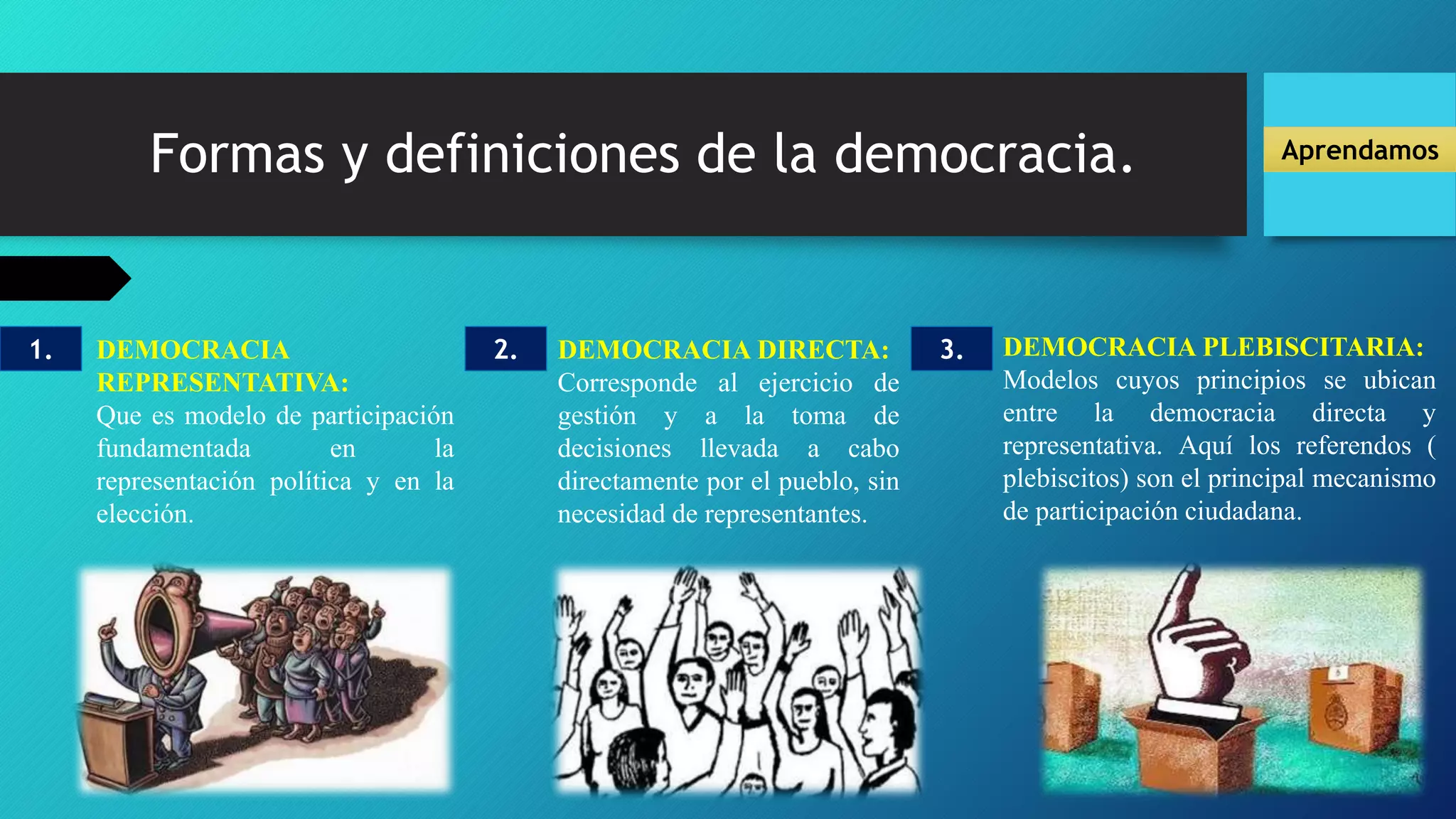 Formas y definiciones de la democracia.

Aprendamos

1.

DEMOCRACIA REPRESENTATIVA: Que es modelo de participación fundamentada en la representación política y en la elección.

2.

DEMOCRACIA DIRECTA: Corresponde al ejercicio de gestión y a la toma de decisiones llevada a cabo directamente por el pueblo, sin necesidad de representantes.

3.

DEMOCRACIA PLEBISCITARIA: Modelos cuyos principios se ubican entre la democracia directa y representativa. Aquí los referendos ( plebiscitos) son el principal mecanismo de participación ciudadana.